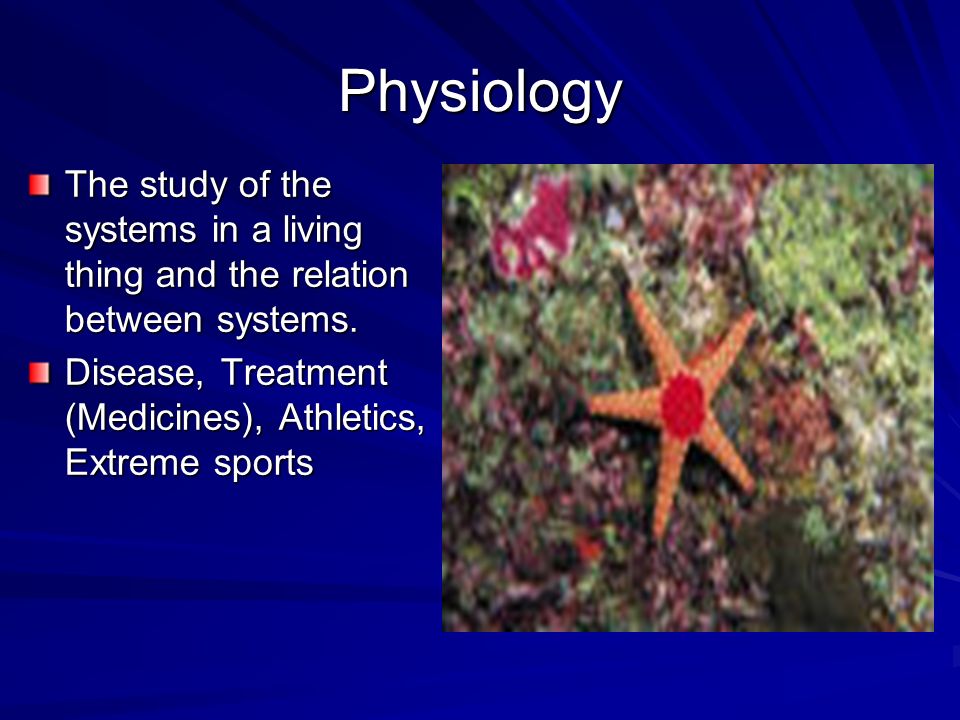 Physiology

The study of the systems in a living thing and the relation between systems.

Disease, Treatment (Medicines), Athletics, Extreme sports